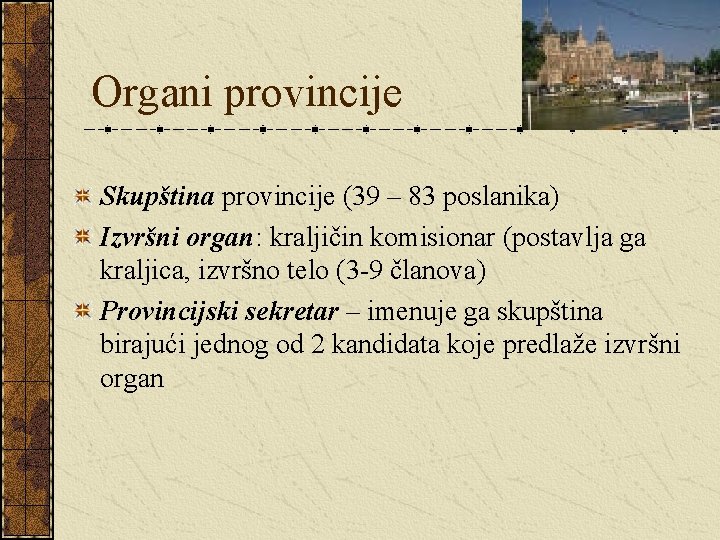 Organi provincije

Skupština provincije (39 – 83 poslanika)

Izvršni organ: kraljičin komisionar (postavlja ga kraljica, izvršno telo (3-9 članova)

Provincijski sekretar – imenuje ga skupština birajući jednog od 2 kandidata koje predlaže izvršni organ